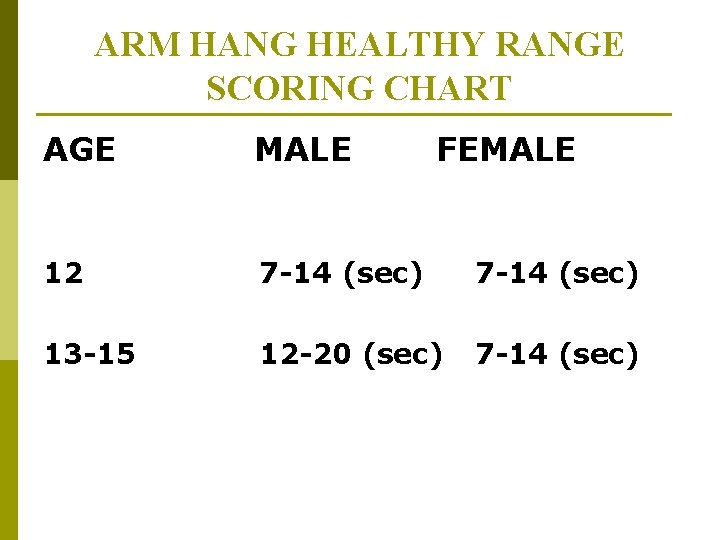 ARM HANG HEALTHY RANGE SCORING CHART

| AGE | MALE | FEMALE |
|---|---|---|
| 12 | 7-14 (sec) | 7-14 (sec) |
| 13-15 | 12-20 (sec) | 7-14 (sec) |